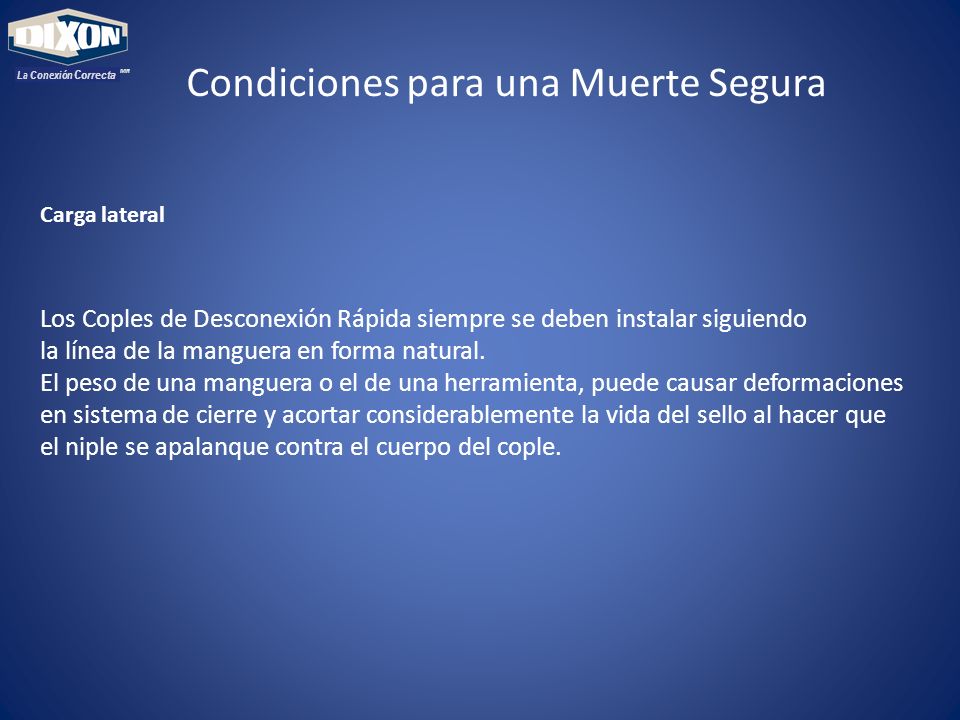 DIXON
La Conexión Correcta MR

Condiciones para una Muerte Segura

Carga lateral

Los Coples de Desconexión Rápida siempre se deben instalar siguiendo la línea de la manguera en forma natural.
El peso de una manguera o el de una herramienta, puede causar deformaciones en sistema de cierre y acortar considerablemente la vida del sello al hacer que el niple se apalanque contra el cuerpo del cople.